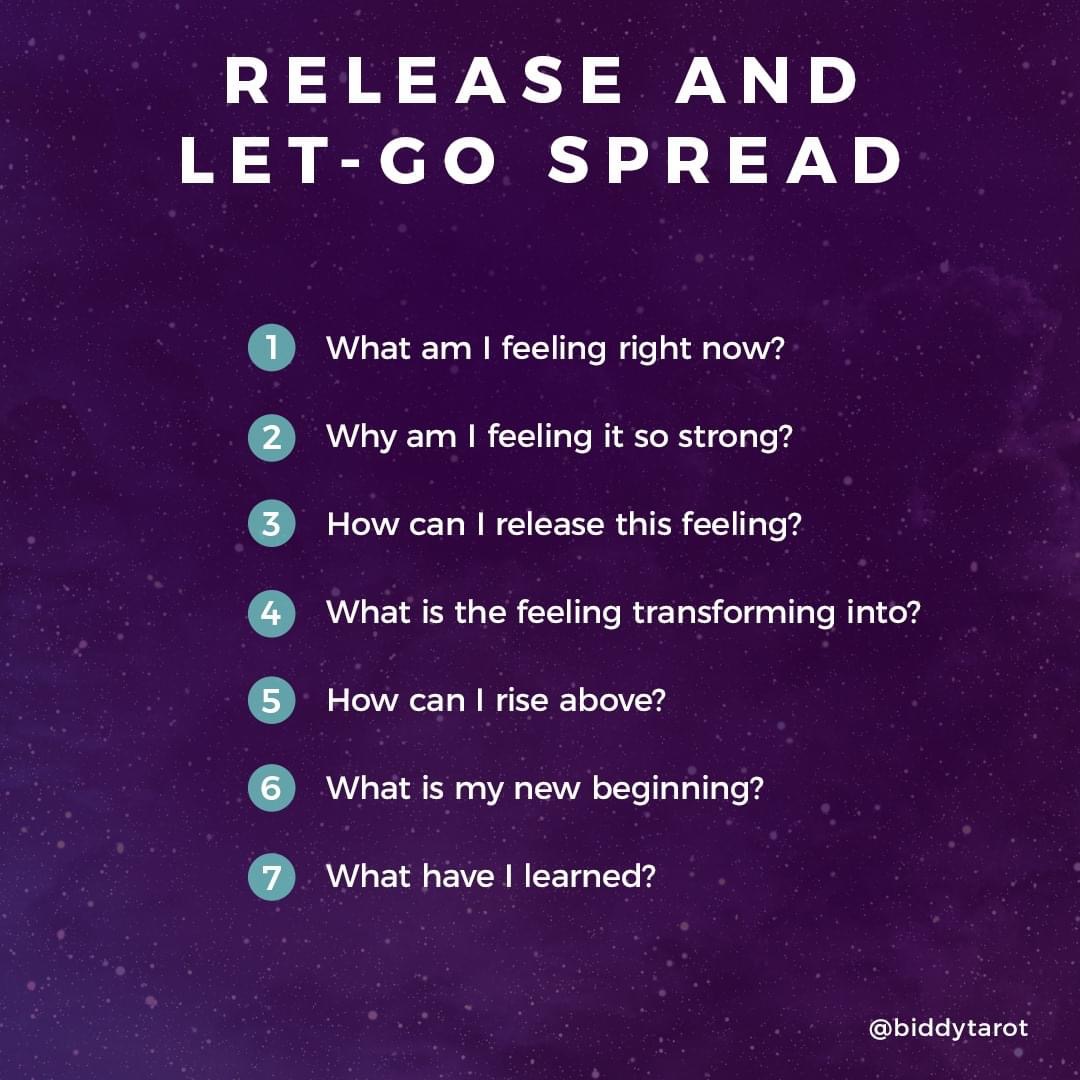 RELEASE AND LET-GO SPREAD

1 What am I feeling right now?

2 Why am I feeling it so strong?

3 How can I release this feeling?

4 What is the feeling transforming into?

5 How can I rise above?

6 What is my new beginning?

7 What have I learned?

@biddytarot